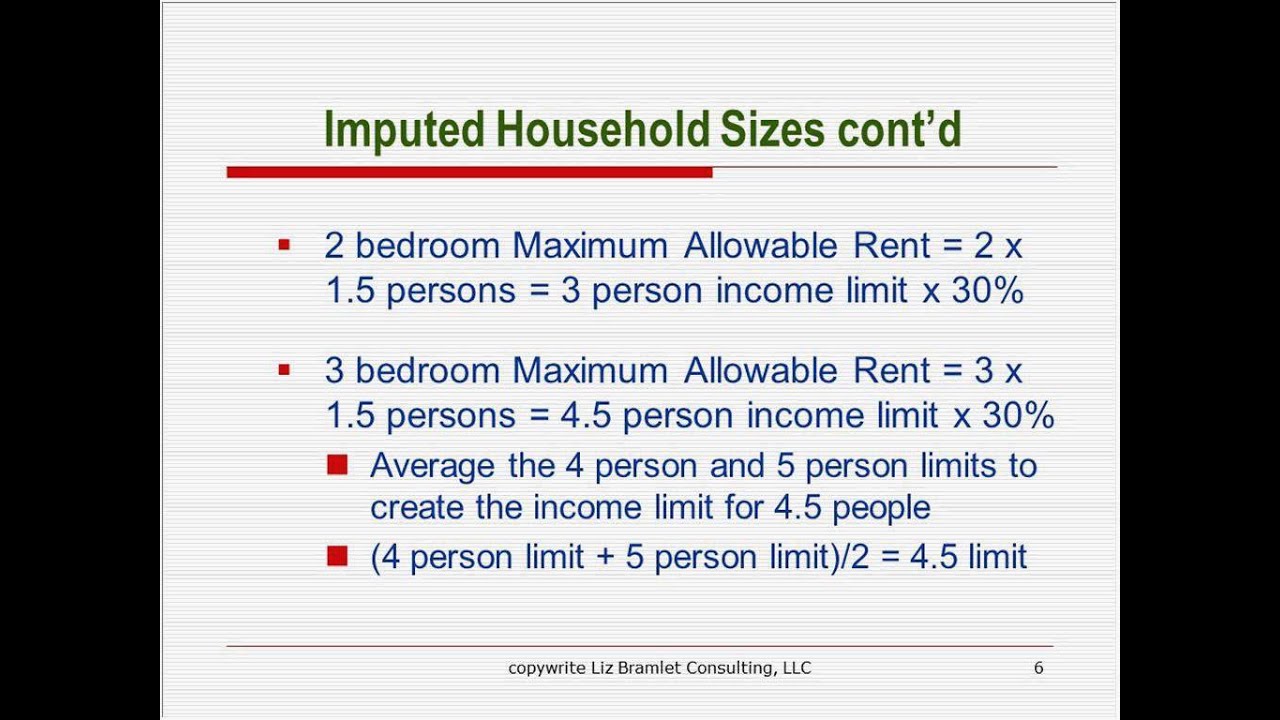 Imputed Household Sizes cont'd

▪ 2 bedroom Maximum Allowable Rent = 2 x 1.5 persons = 3 person income limit x 30%

▪ 3 bedroom Maximum Allowable Rent = 3 x 1.5 persons = 4.5 person income limit x 30%

■ Average the 4 person and 5 person limits to create the income limit for 4.5 people

■ (4 person limit + 5 person limit)/2 = 4.5 limit

copywrite Liz Bramlet Consulting, LLC

6